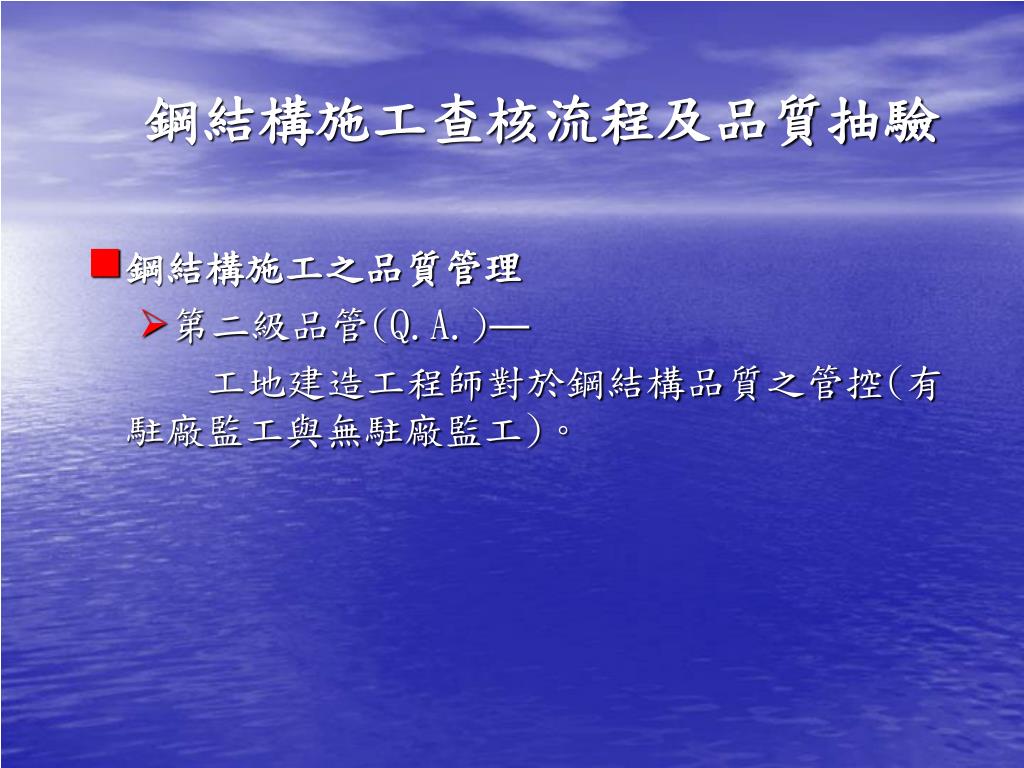 鋼結構施工查核流程及品質抽驗

鋼結構施工之品質管理

第二級品管(Q.A.)—

工地建造工程師對於鋼結構品質之管控(有駐廠監工與無駐廠監工)。